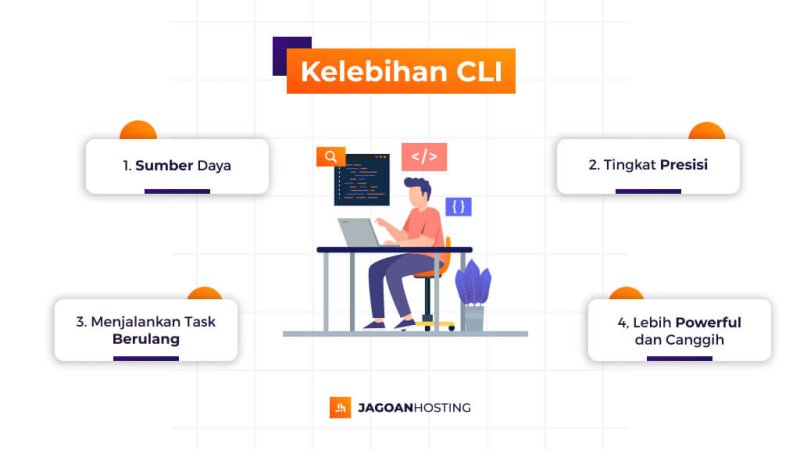 Kelebihan CLI

1. Sumber Daya

2. Tingkat Presisi

</>

{ }

3. Menjalankan Task Berulang

4. Lebih Powerful dan Canggih

JAGOANHOSTING